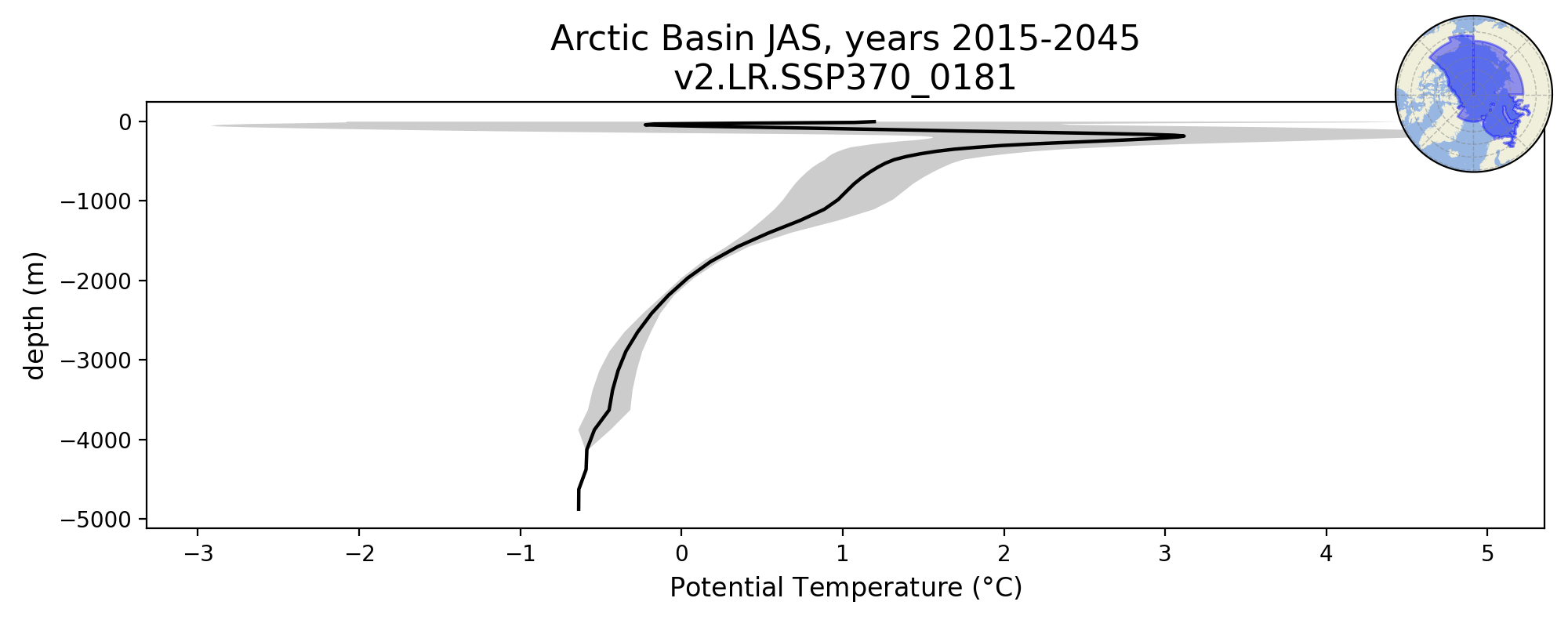 Arctic Basin JAS, years 2015-2045
v2.LR.SSP370_0181

depth (m)

0
−1000
−2000
−3000
−4000
−5000

−3
−2
−1
0
1
2
3
4
5

Potential Temperature (°C)